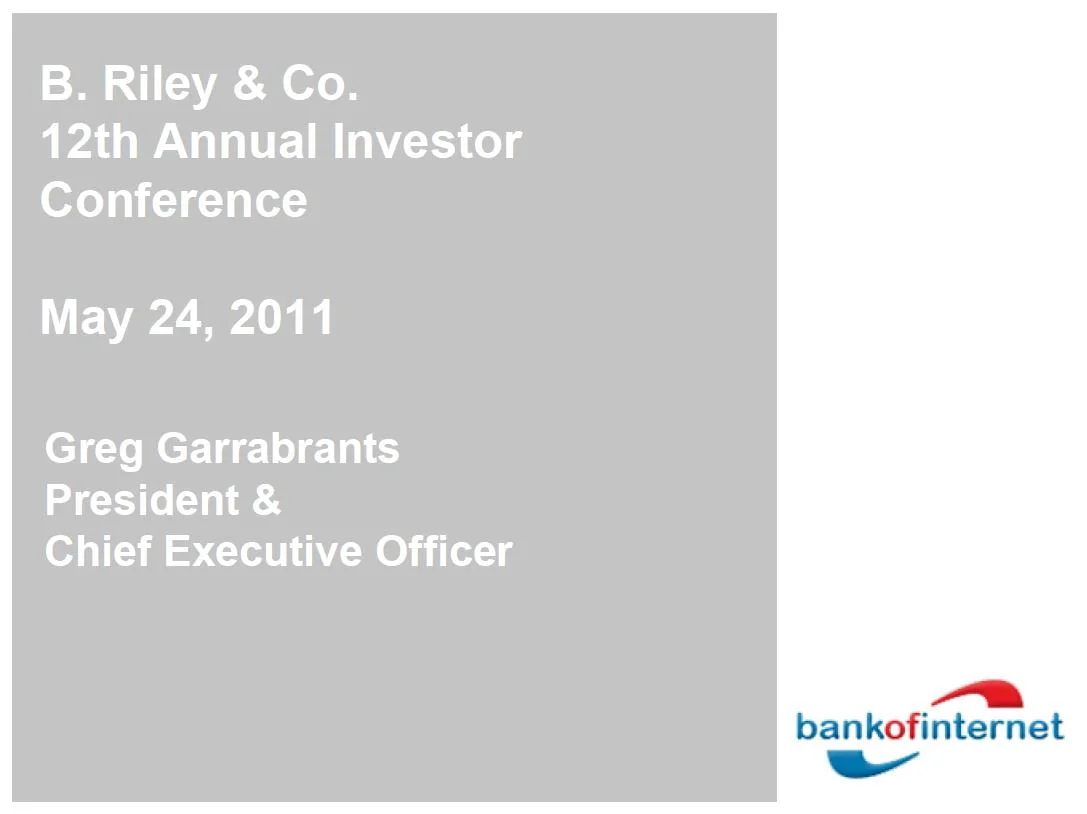 B. Riley & Co.
12th Annual Investor Conference

May 24, 2011

Greg Garrabrants
President &
Chief Executive Officer

bankofinternet